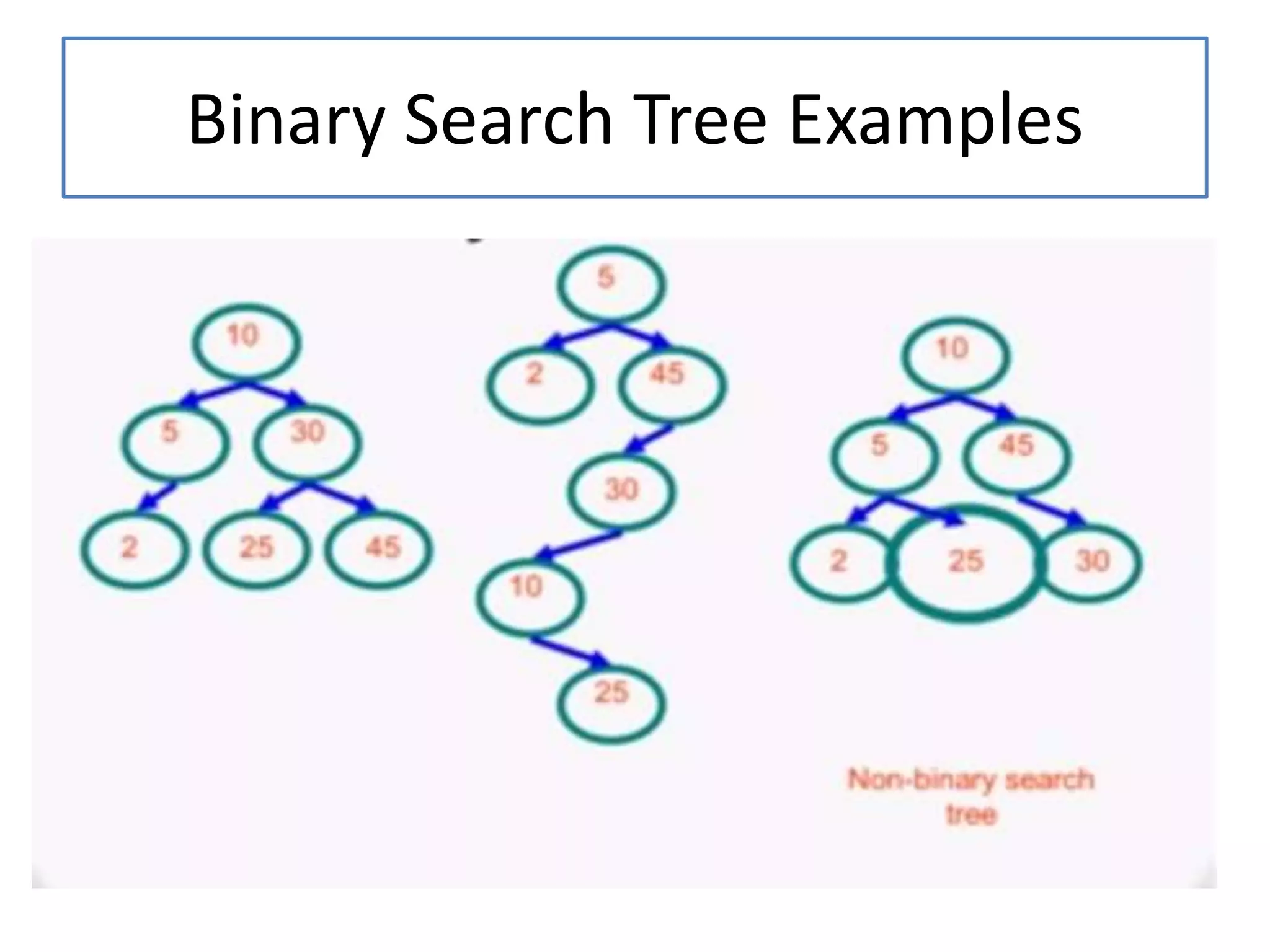 Binary Search Tree Examples

10
5
30
2
25
45

5
2
45
30
10
25

10
5
45
2
25
30

Non-binary search tree